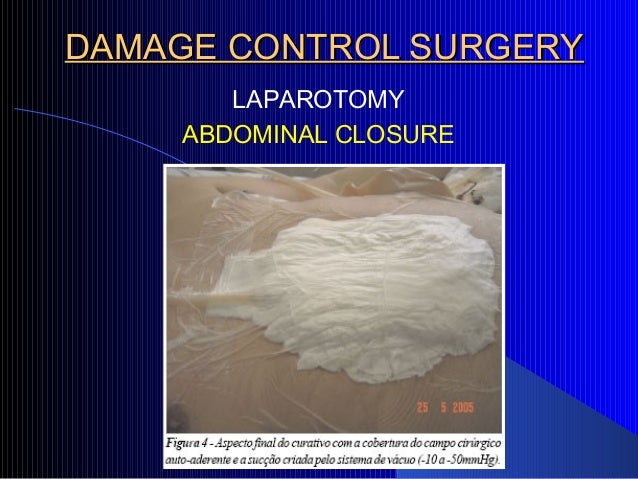 DAMAGE CONTROL SURGERY

LAPAROTOMY

ABDOMINAL CLOSURE

25 5 2005

Figura 4 - Aspecto final do curativo com a cobertura do campo cirúrgico auto-aderente e a sucção criada pelo sistema de vácuo (-10 a -50mmHg).